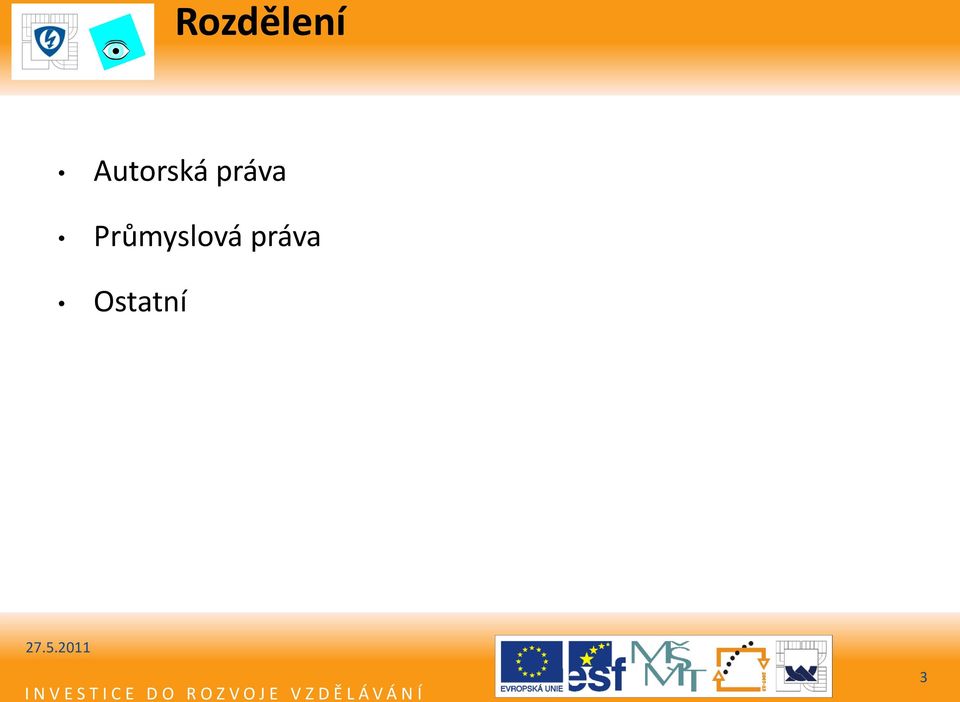 Rozdělení

• Autorská práva
• Průmyslová práva
• Ostatní

27.5.2011

INVESTICE DO ROZVOJE VZDĚLÁVÁNÍ

EVROPSKÁ UNIE

esf

MŠMT

3